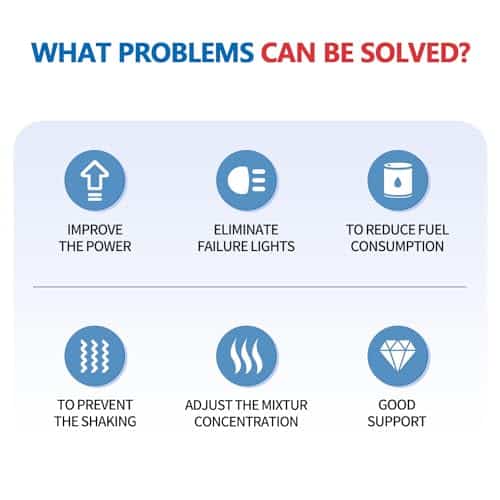 WHAT PROBLEMS CAN BE SOLVED?

IMPROVE THE POWER

ELIMINATE FAILURE LIGHTS

TO REDUCE FUEL CONSUMPTION

TO PREVENT THE SHAKING

ADJUST THE MIXTUR CONCENTRATION

GOOD SUPPORT